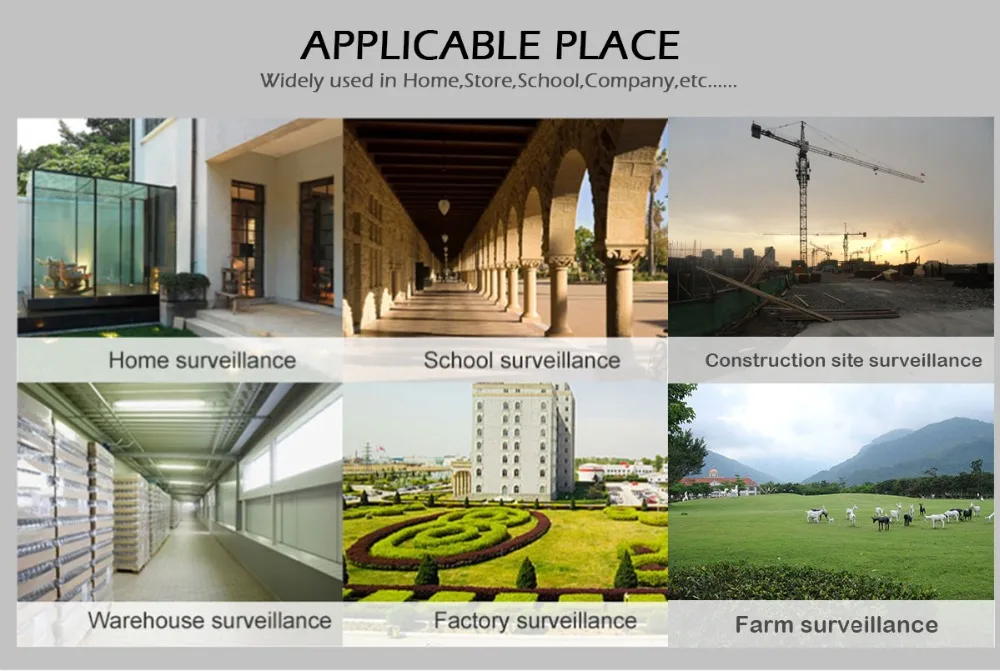 APPLICABLE PLACE

Widely used in Home,Store,School,Company,etc......

Home surveillance

School surveillance

Construction site surveillance

Warehouse surveillance

Factory surveillance

Farm surveillance